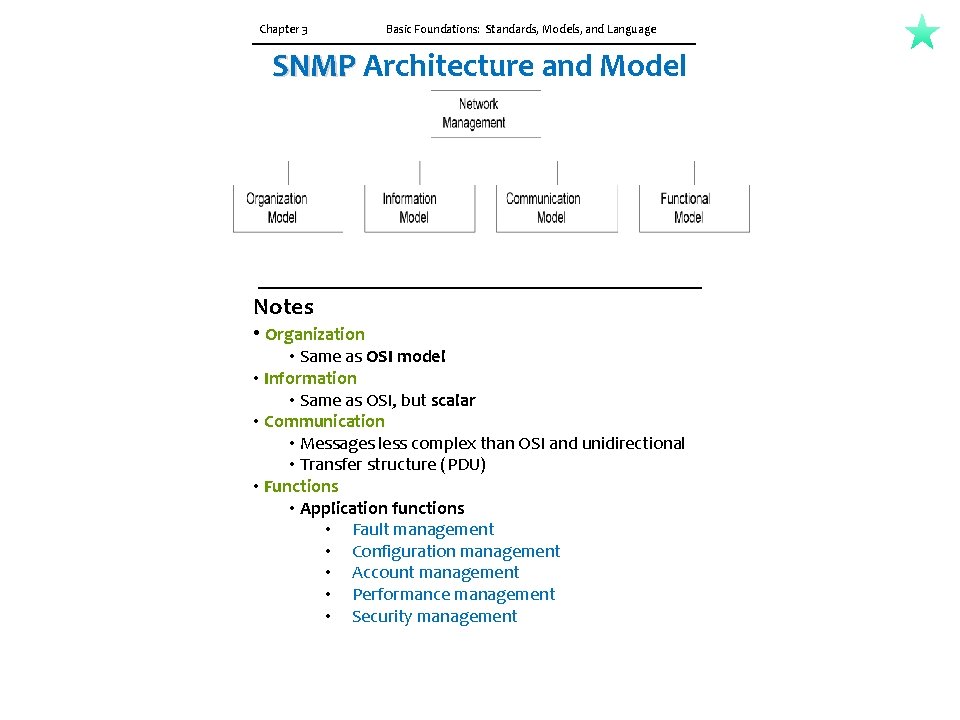 Chapter 3 Basic Foundations: Standards, Models, and Language

SNMP Architecture and Model

Network Management

Organization Model

Information Model

Communication Model

Functional Model

Notes
• Organization
• Same as OSI model
• Information
• Same as OSI, but scalar
• Communication
• Messages less complex than OSI and unidirectional
• Transfer structure (PDU)
• Functions
• Application functions
• Fault management
• Configuration management
• Account management
• Performance management
• Security management